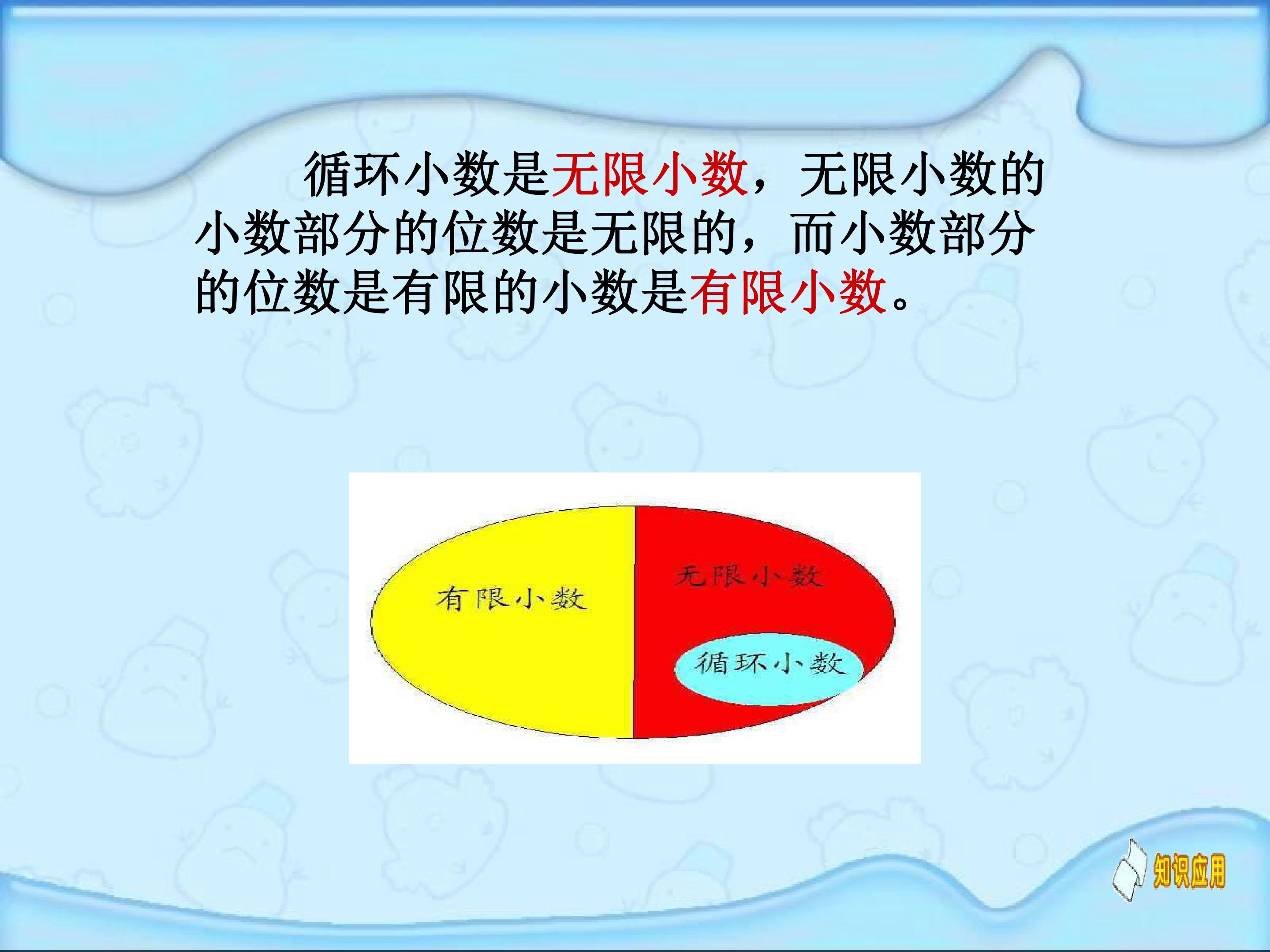 循环小数是无限小数，无限小数的小数部分的位数是无限的，而小数部分的位数是有限的小数是有限小数。

有限小数

无限小数

循环小数

知识应用